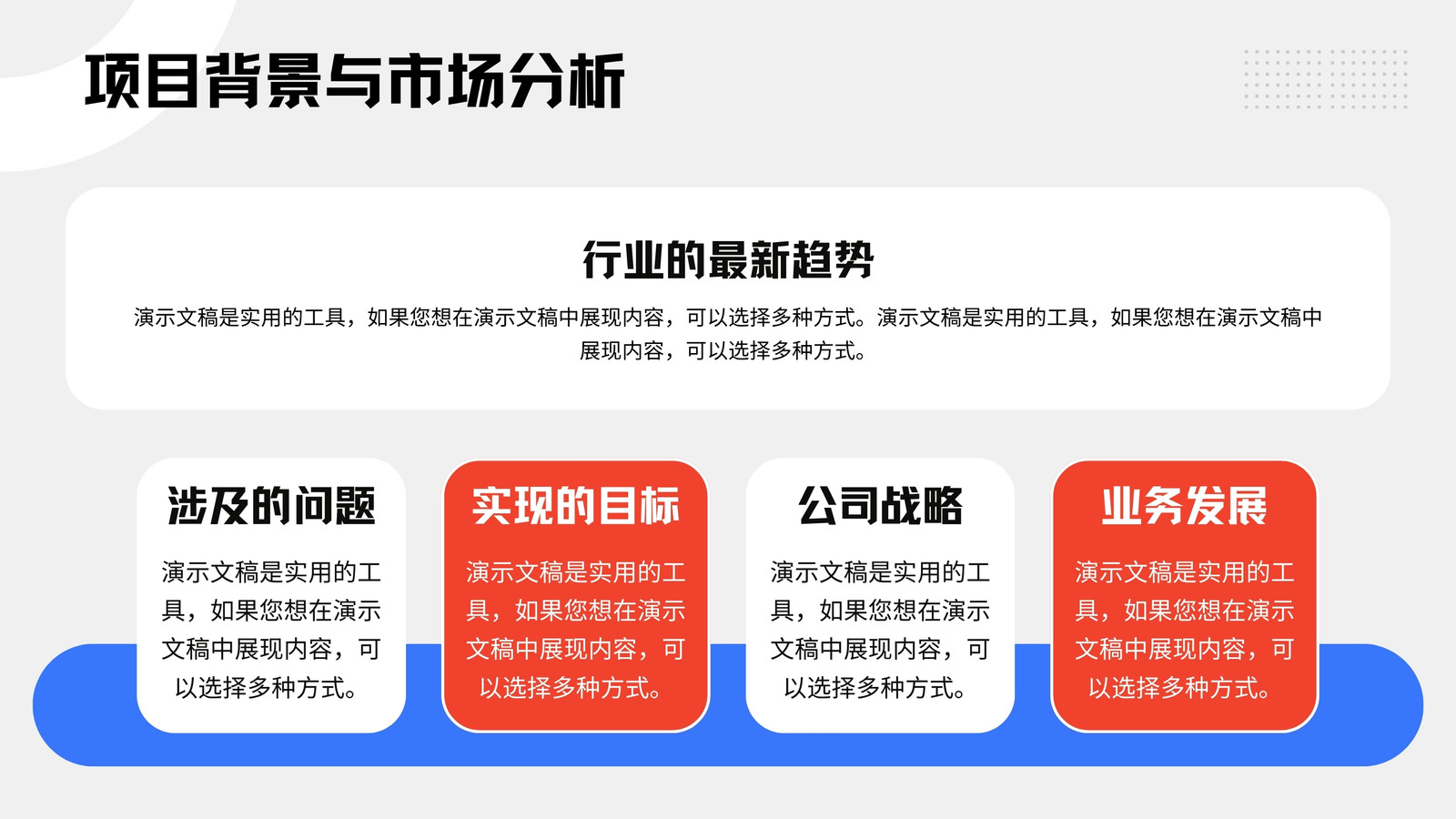 项目背景与市场分析

行业的最新趋势

演示文稿是实用的工具，如果您想在演示文稿中展现内容，可以选择多种方式。演示文稿是实用的工具，如果您想在演示文稿中展现内容，可以选择多种方式。

涉及的问题

演示文稿是实用的工具，如果您想在演示文稿中展现内容，可以选择多种方式。

实现的目标

演示文稿是实用的工具，如果您想在演示文稿中展现内容，可以选择多种方式。

公司战略

演示文稿是实用的工具，如果您想在演示文稿中展现内容，可以选择多种方式。

业务发展

演示文稿是实用的工具，如果您想在演示文稿中展现内容，可以选择多种方式。